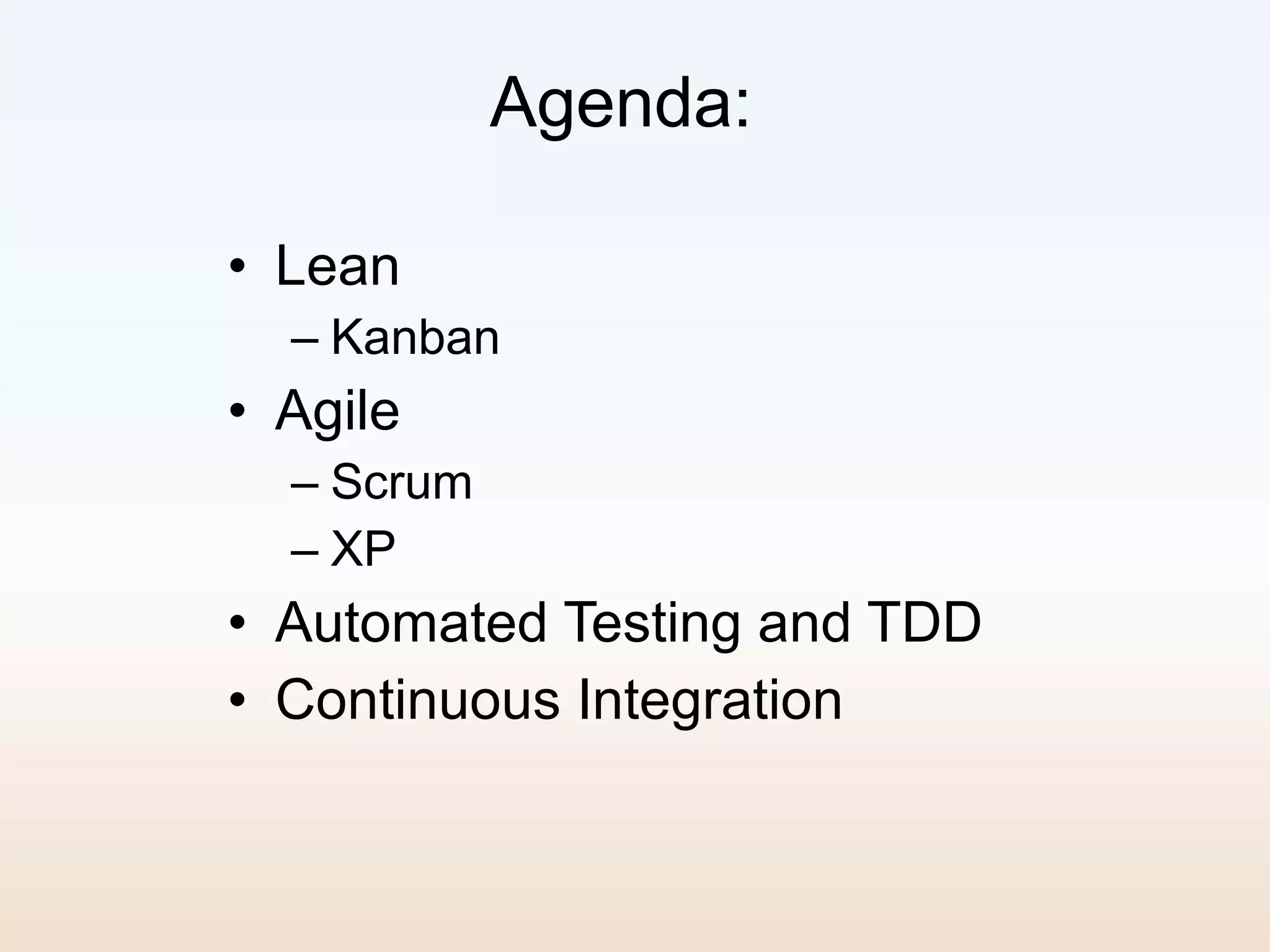 Agenda:

• Lean
– Kanban
• Agile
– Scrum
– XP
• Automated Testing and TDD
• Continuous Integration